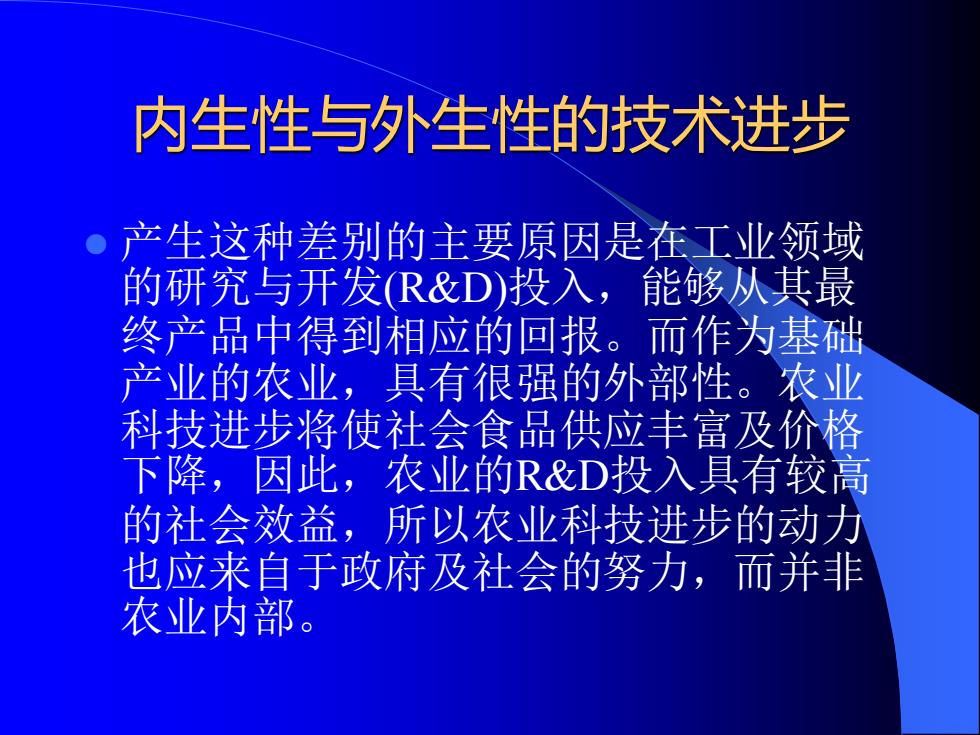 内生性与外生性的技术进步

产生这种差别的主要原因是在工业领域的研究与开发(R&D)投入，能够从其最终产品中得到相应的回报。而作为基础产业的农业，具有很强的外部性。农业科技进步将使社会食品供应丰富及价格下降，因此，农业的R&D投入具有较高的社会效益，所以农业科技进步的动力也应来自于政府及社会的努力，而并非农业内部。